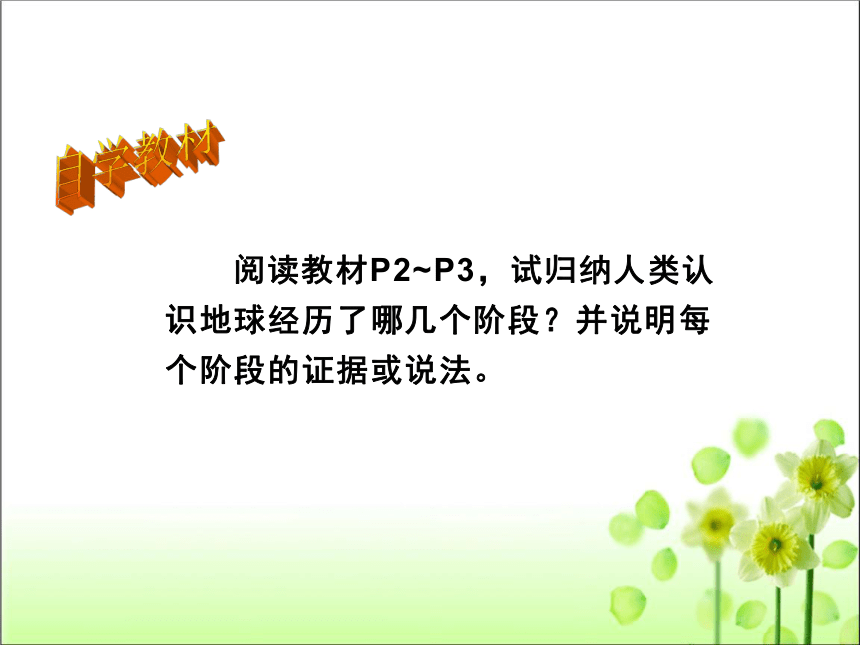 自学教材

阅读教材P2~P3，试归纳人类认识地球经历了哪几个阶段？并说明每个阶段的证据或说法。